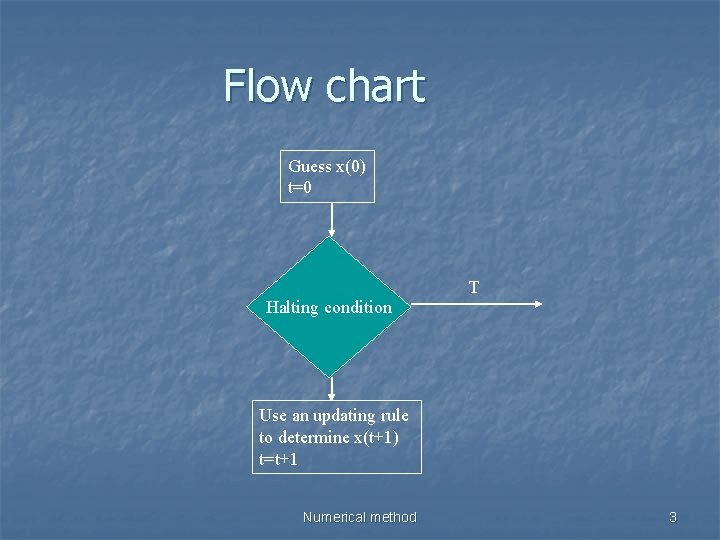 Flow chart

Guess x(0)
t=0

Halting condition

T

Use an updating rule to determine x(t+1)
t=t+1

Numerical method

3